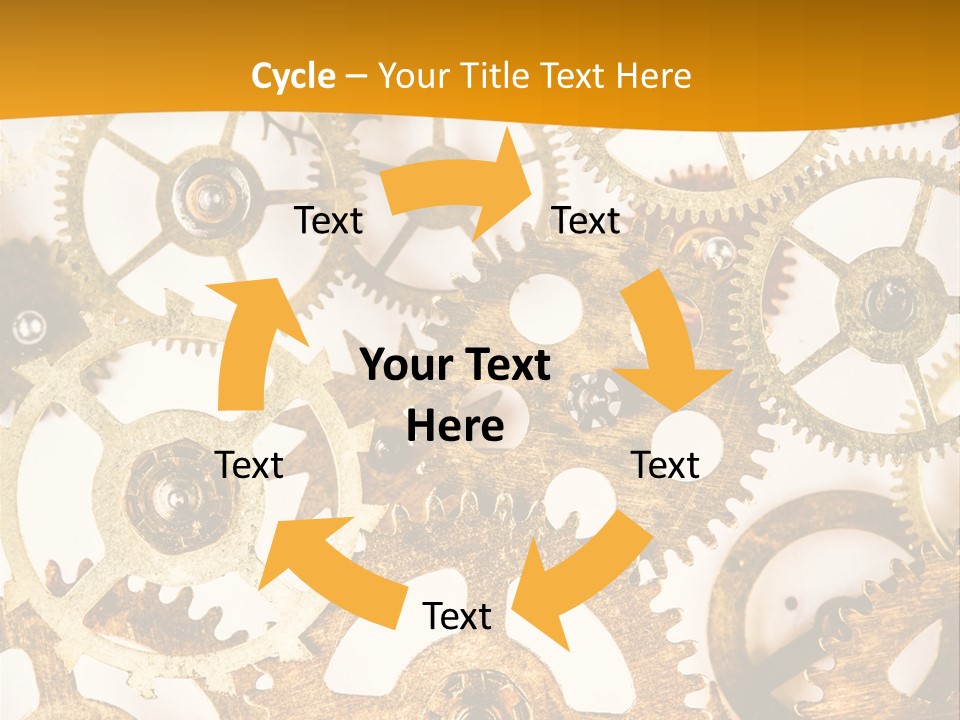 Cycle – Your Title Text Here

Text

Text

Your Text Here

Text

Text

Text